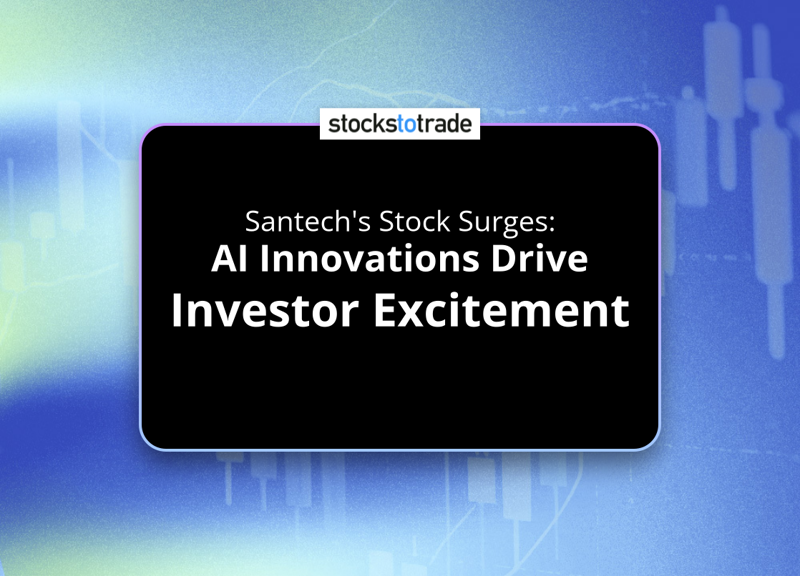 stockstotrade

Santech's Stock Surges:
AI Innovations Drive
Investor Excitement